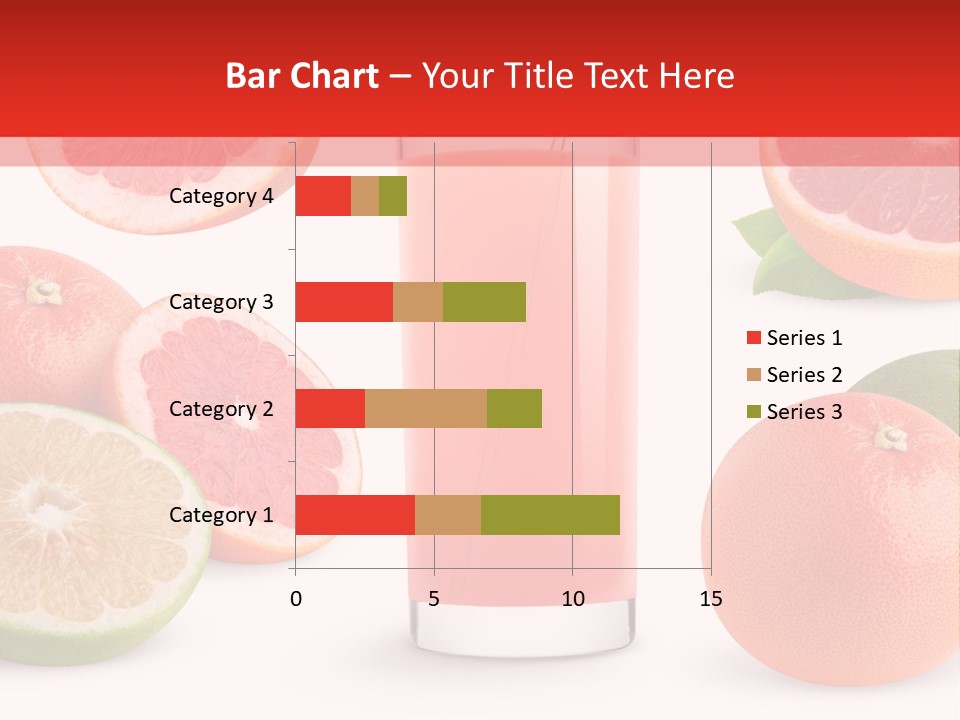 Bar Chart – Your Title Text Here

Category 4
Category 3
Category 2
Category 1

0
5
10
15

Series 1
Series 2
Series 3